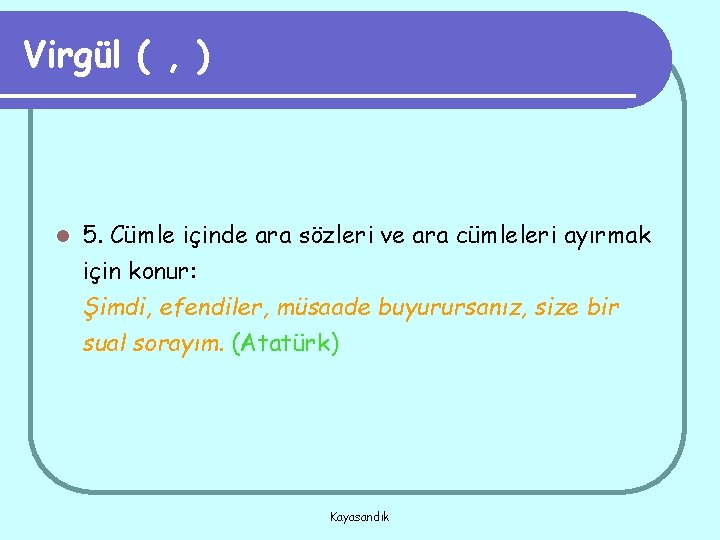 Virgül ( , )

5. Cümle içinde ara sözleri ve ara cümleleri ayırmak için konur:
Şimdi, efendiler, müsaade buyurursanız, size bir sual sorayım. (Atatürk)

Kayasandık